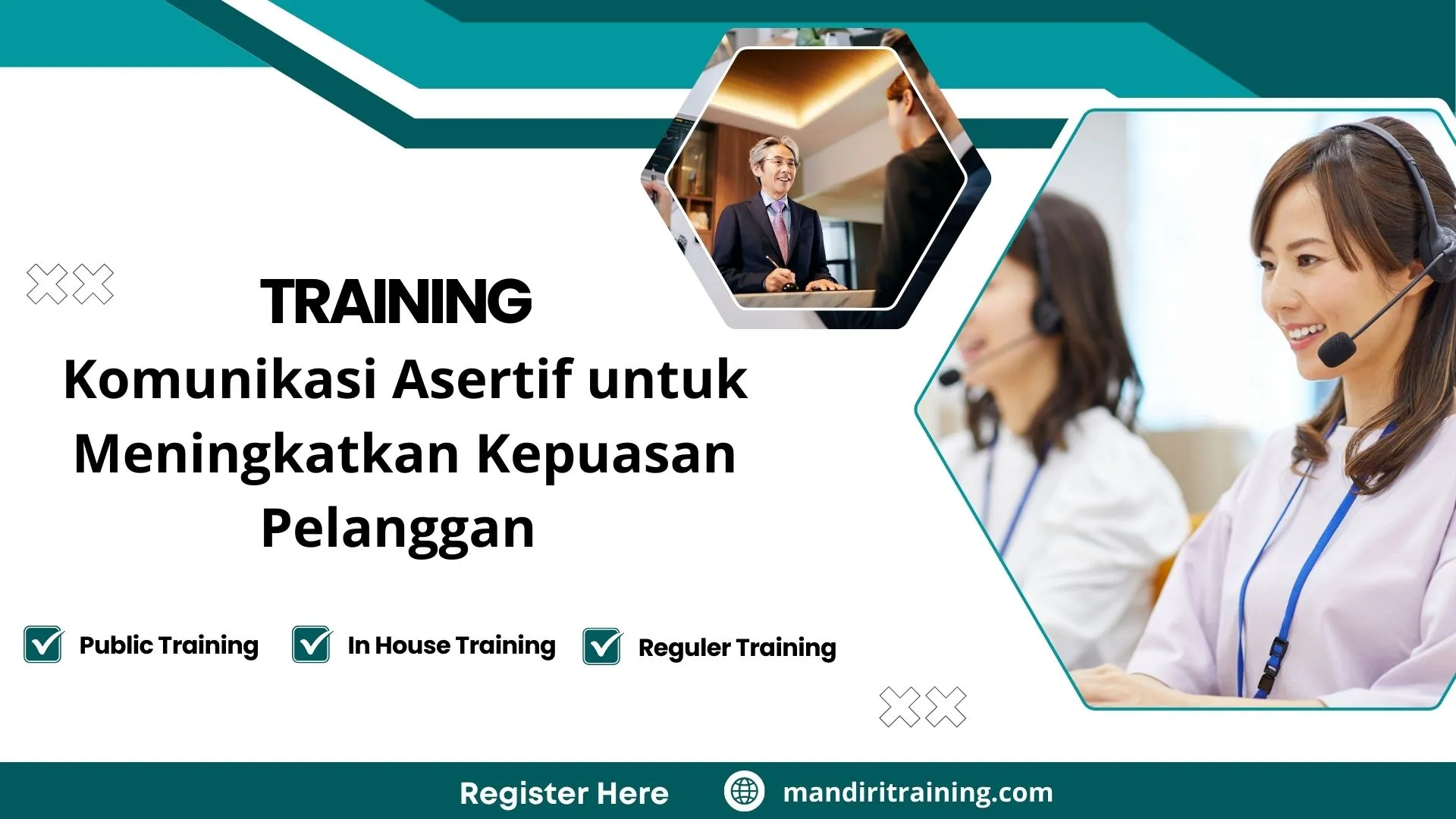 TRAINING
Komunikasi Asertif untuk Meningkatkan Kepuasan Pelanggan

Public Training
In House Training
Reguler Training

Register Here
mandiritraining.com